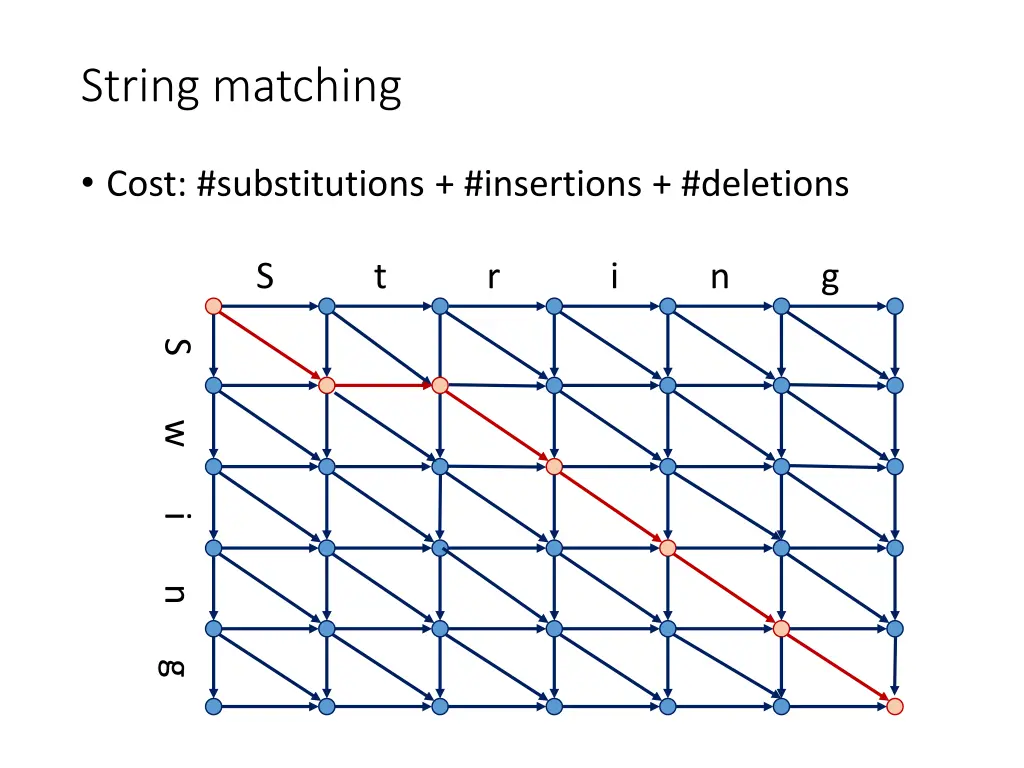 String matching

• Cost: #substitutions + #insertions + #deletions

S t r i n g

S
w
i
n
g